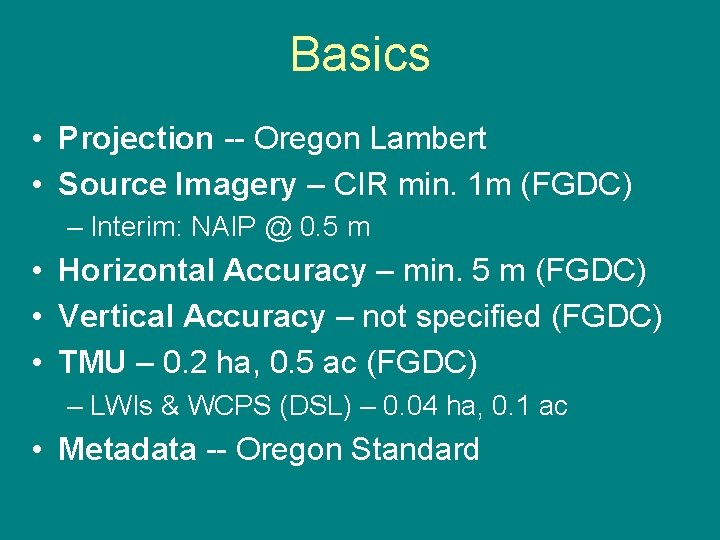 Basics

• Projection -- Oregon Lambert
• Source Imagery – CIR min. 1m (FGDC)
– Interim: NAIP @ 0.5 m
• Horizontal Accuracy – min. 5 m (FGDC)
• Vertical Accuracy – not specified (FGDC)
• TMU – 0.2 ha, 0.5 ac (FGDC)
– LWIs & WCPS (DSL) – 0.04 ha, 0.1 ac
• Metadata -- Oregon Standard